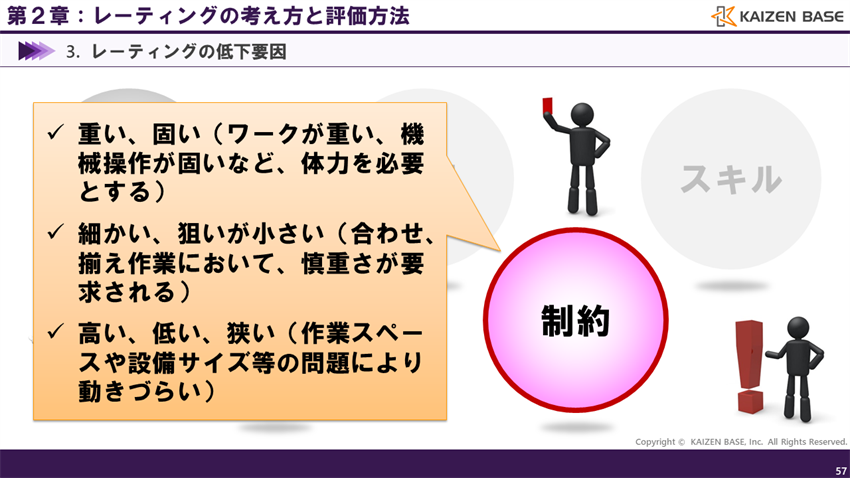 第２章：レーティングの考え方と評価方法

KAIZEN BASE

3. レーティングの低下要因

✓ 重い、固い（ワークが重い、機械操作が固いなど、体力を必要とする）

✓ 細かい、狙いが小さい（合わせ、揃え作業において、慎重さが要求される）

✓ 高い、低い、狭い（作業スペースや設備サイズ等の問題により動きづらい）

スキル

制約

Copyright © KAIZEN BASE, Inc. All Rights Reserved.

57